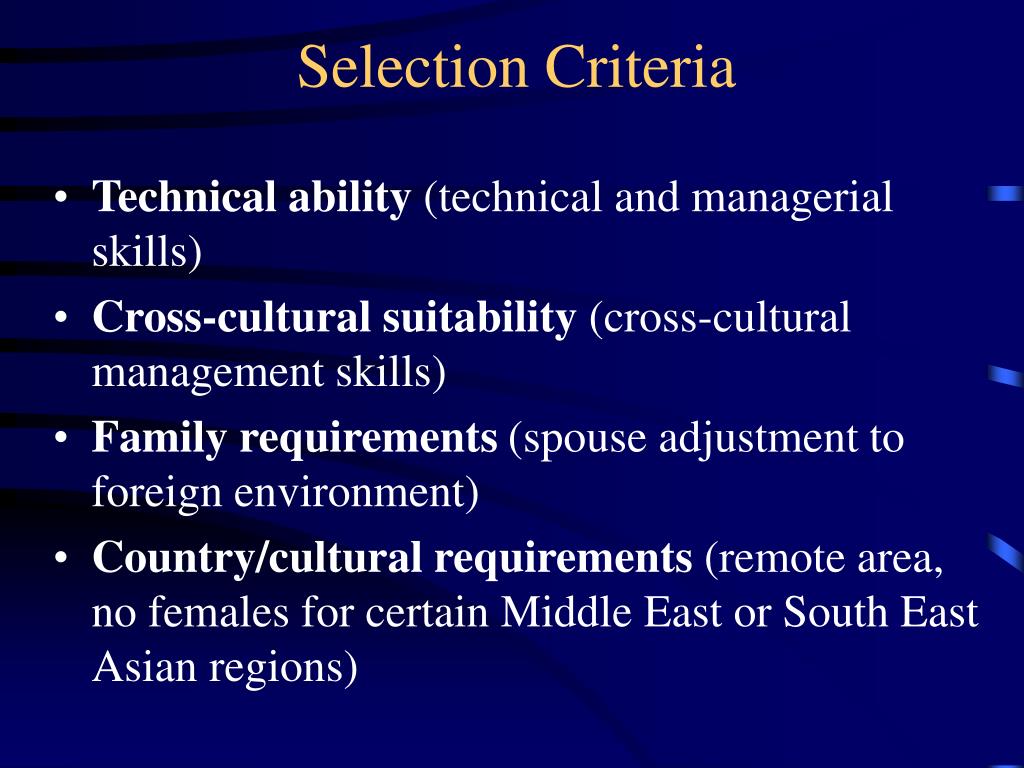 Selection Criteria

• Technical ability (technical and managerial skills)
• Cross-cultural suitability (cross-cultural management skills)
• Family requirements (spouse adjustment to foreign environment)
• Country/cultural requirements (remote area, no females for certain Middle East or South East Asian regions)